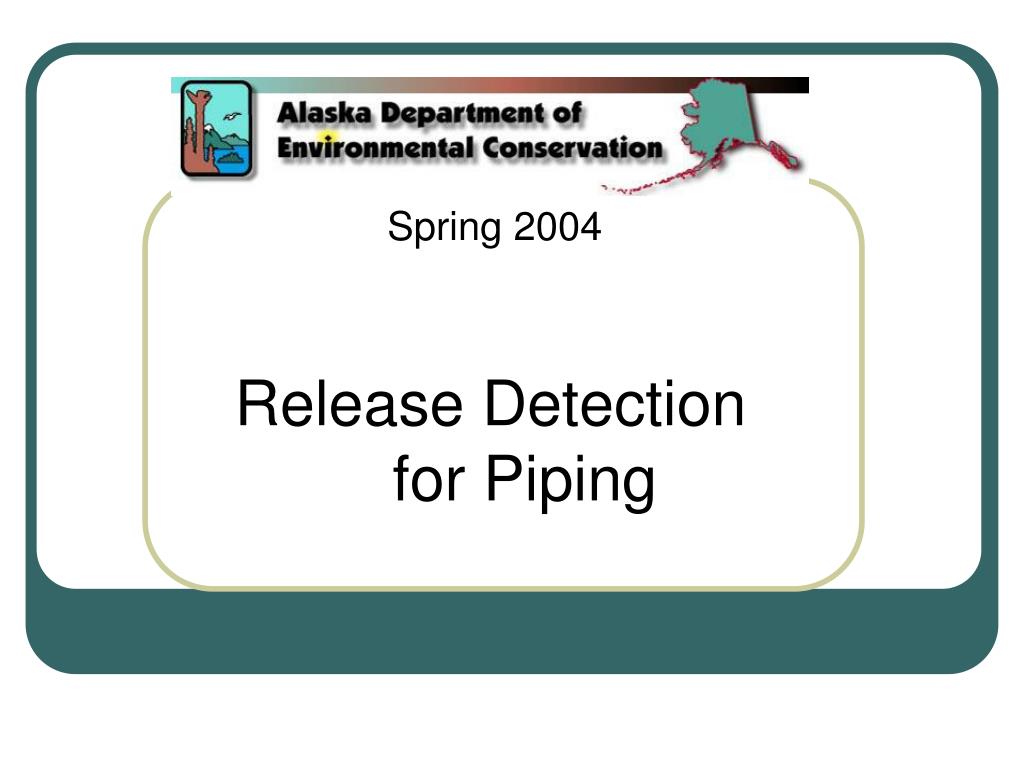 Alaska Department of Environmental Conservation

Spring 2004

Release Detection for Piping